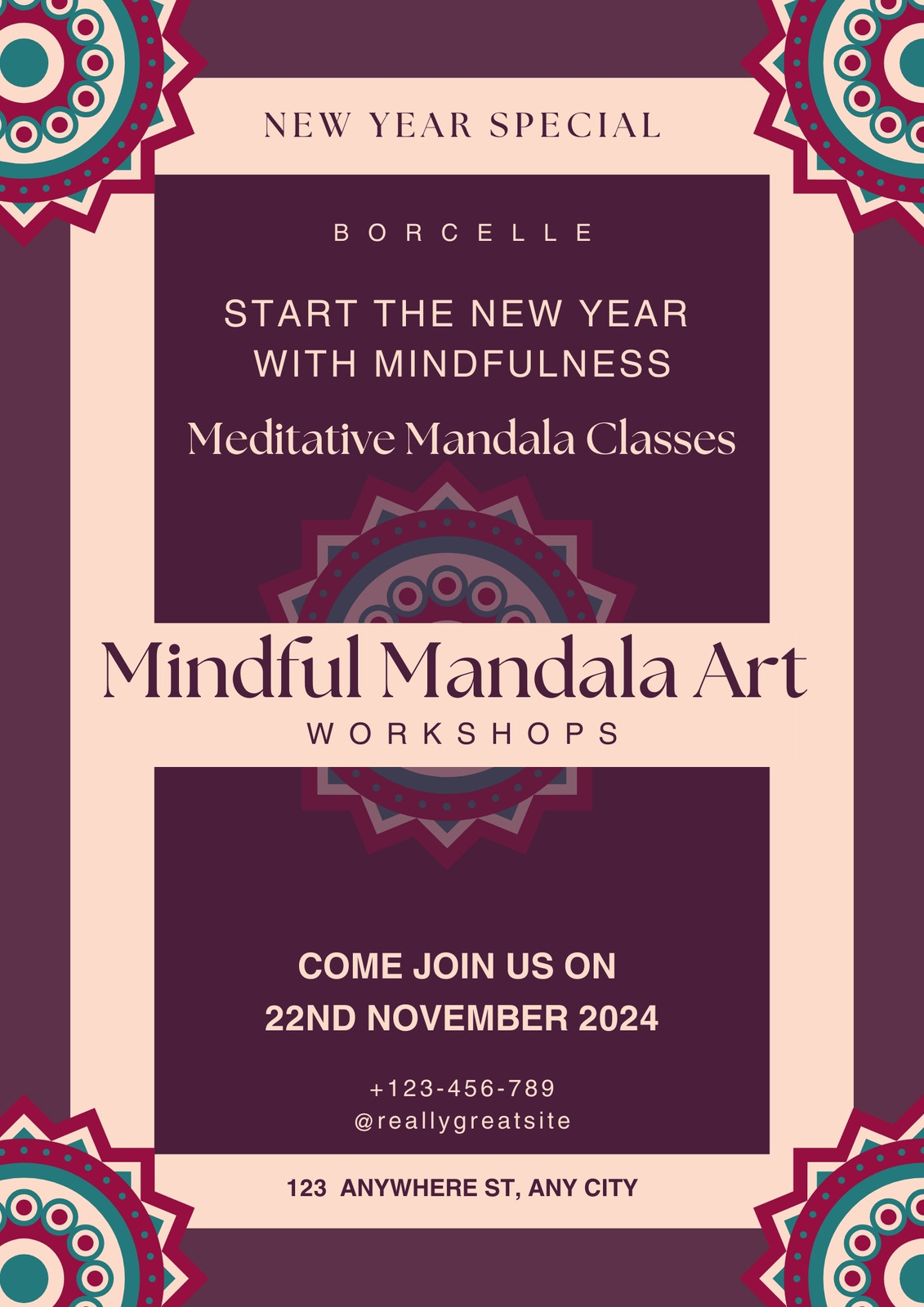 NEW YEAR SPECIAL

BORCELLE

START THE NEW YEAR WITH MINDFULNESS

Meditative Mandala Classes

Mindful Mandala Art

WORKSHOPS

COME JOIN US ON
22ND NOVEMBER 2024

+123-456-789
@reallygreatsite

123 ANYWHERE ST, ANY CITY